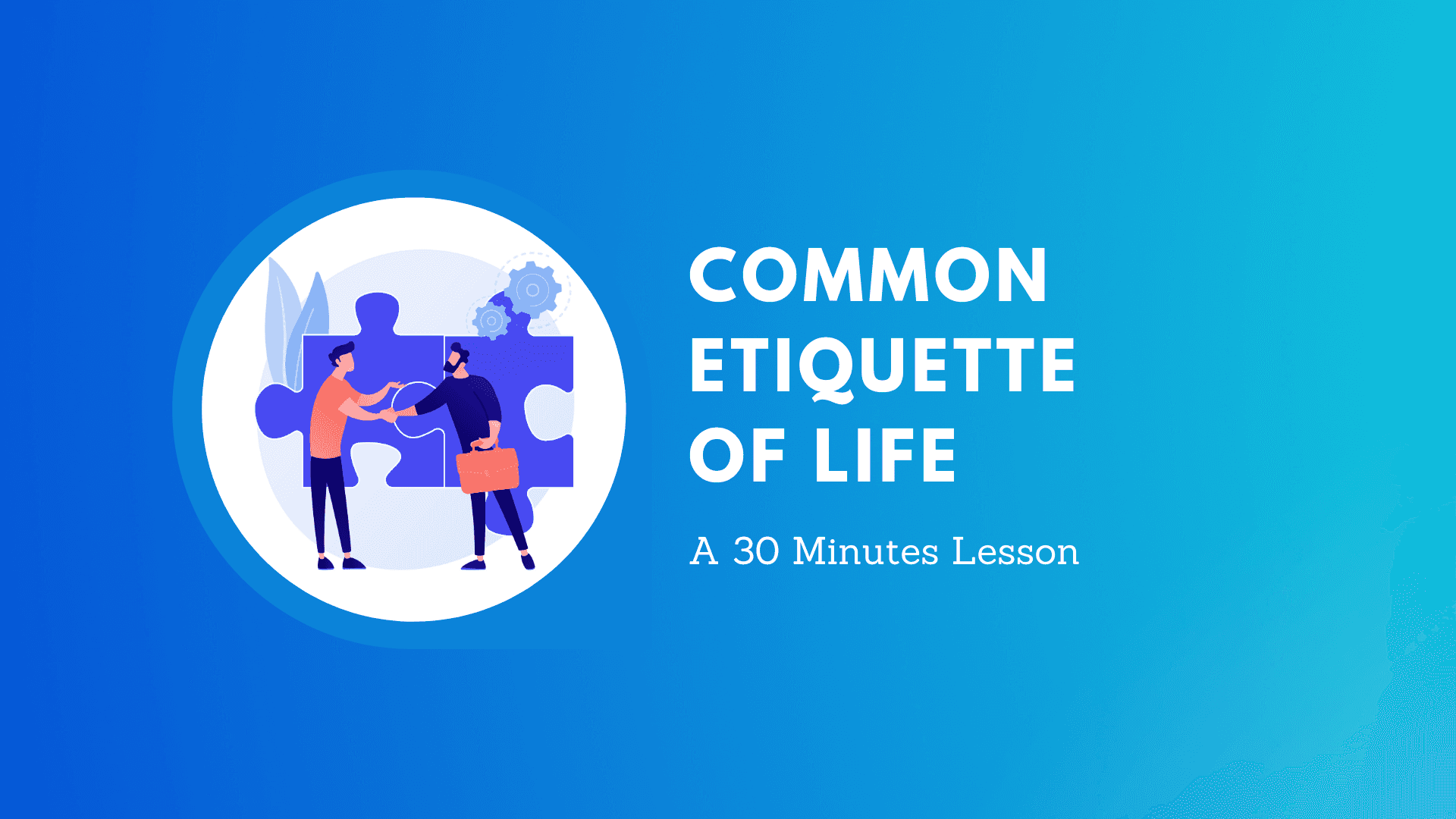 COMMON ETIQUETTE OF LIFE

A 30 Minutes Lesson